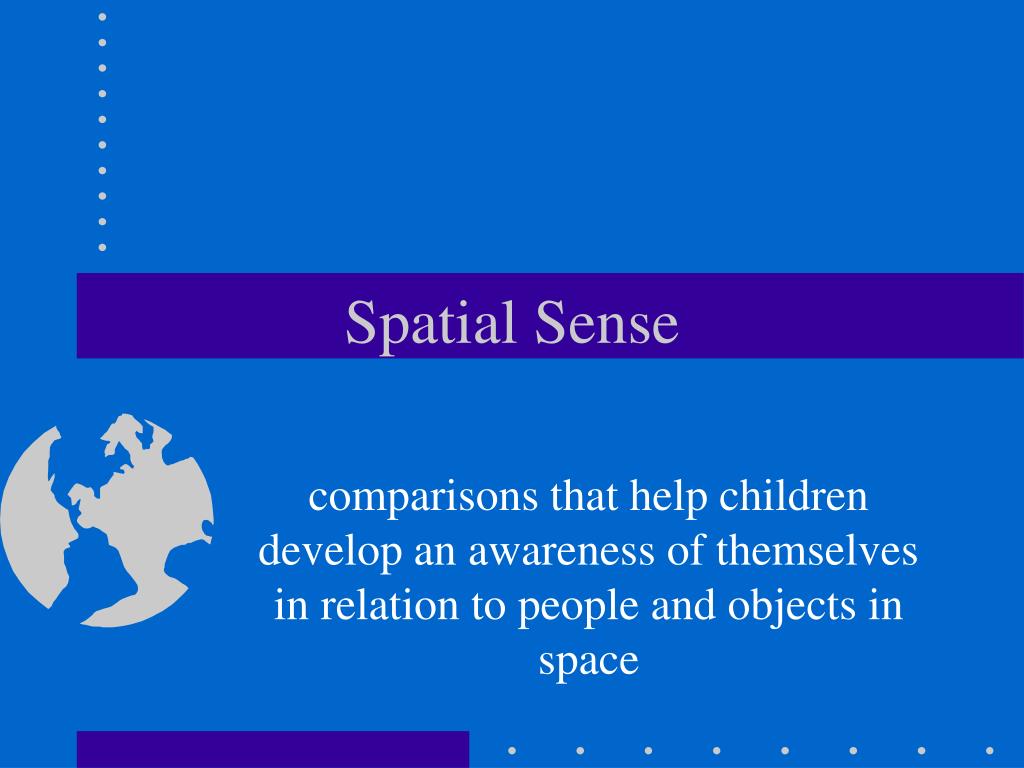 Spatial Sense

comparisons that help children develop an awareness of themselves in relation to people and objects in space